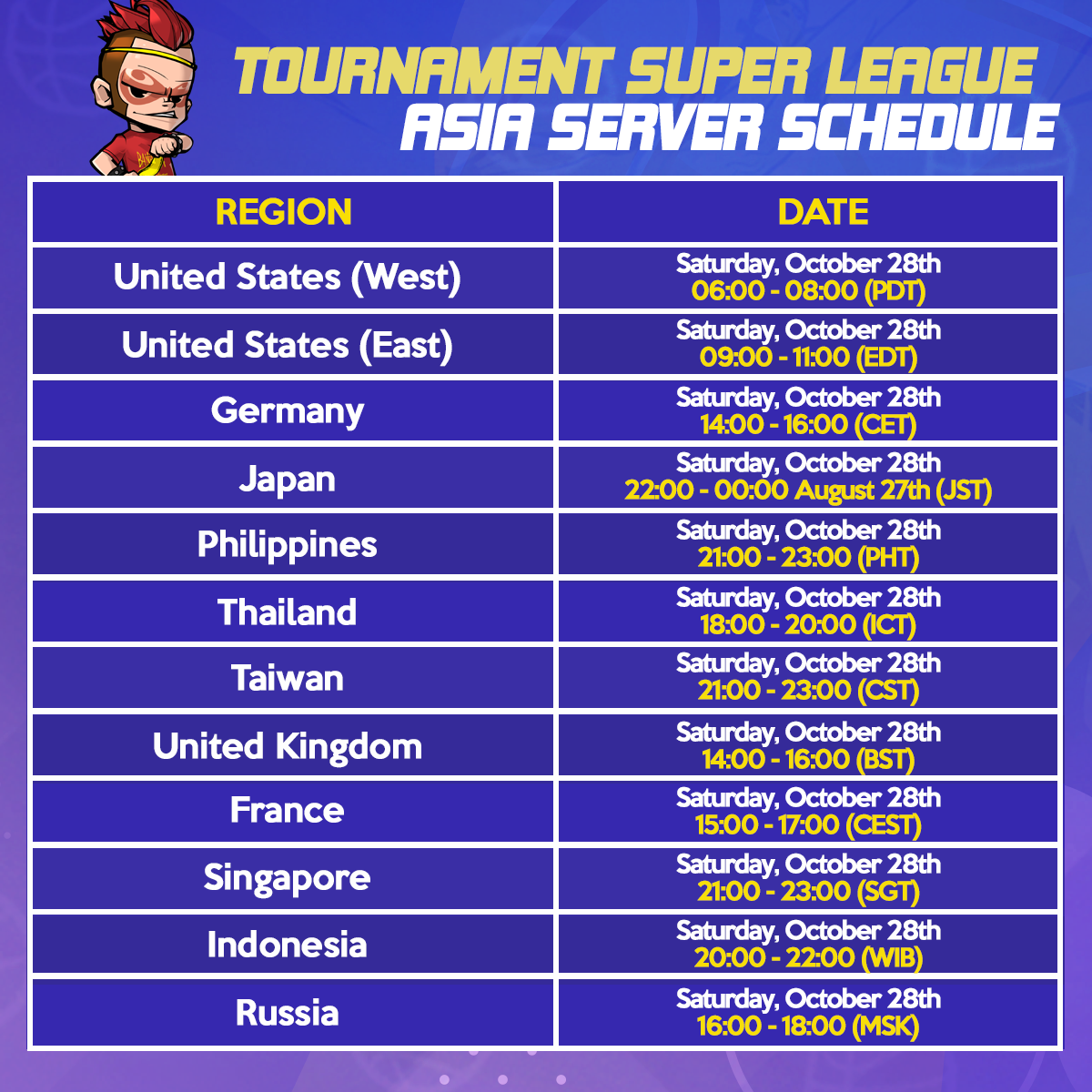 TOURNAMENT SUPER LEAGUE
ASIA SERVER SCHEDULE

| REGION | DATE |
|---|---|
| United States (West) | Saturday, October 28th 06:00 - 08:00 (PDT) |
| United States (East) | Saturday, October 28th 09:00 - 11:00 (EDT) |
| Germany | Saturday, October 28th 14:00 - 16:00 (CET) |
| Japan | Saturday, October 28th 22:00 - 00:00 August 27th (JST) |
| Philippines | Saturday, October 28th 21:00 - 23:00 (PHT) |
| Thailand | Saturday, October 28th 18:00 - 20:00 (ICT) |
| Taiwan | Saturday, October 28th 21:00 - 23:00 (CST) |
| United Kingdom | Saturday, October 28th 14:00 - 16:00 (BST) |
| France | Saturday, October 28th 15:00 - 17:00 (CEST) |
| Singapore | Saturday, October 28th 21:00 - 23:00 (SGT) |
| Indonesia | Saturday, October 28th 20:00 - 22:00 (WIB) |
| Russia | Saturday, October 28th 16:00 - 18:00 (MSK) |